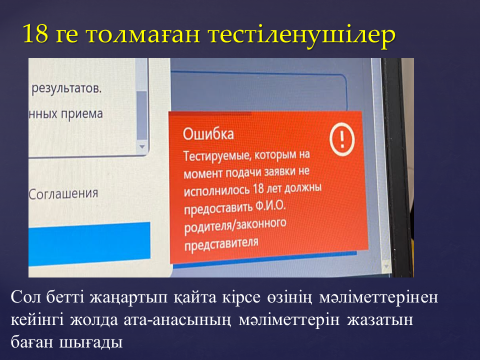 18 ге толмаған тестіленушілер

результатов.

нных приема

Соглашения

Ошибка

Тестируемые, которым на момент подачи заявки не исполнилось 18 лет должны предоставить Ф.И.О. родителя/законного представителя

Сол бетті жаңартып қайта кірсе өзінің мәліметтерінен кейінгі жолда ата-анасының мәліметтерін жазатын баған шығады